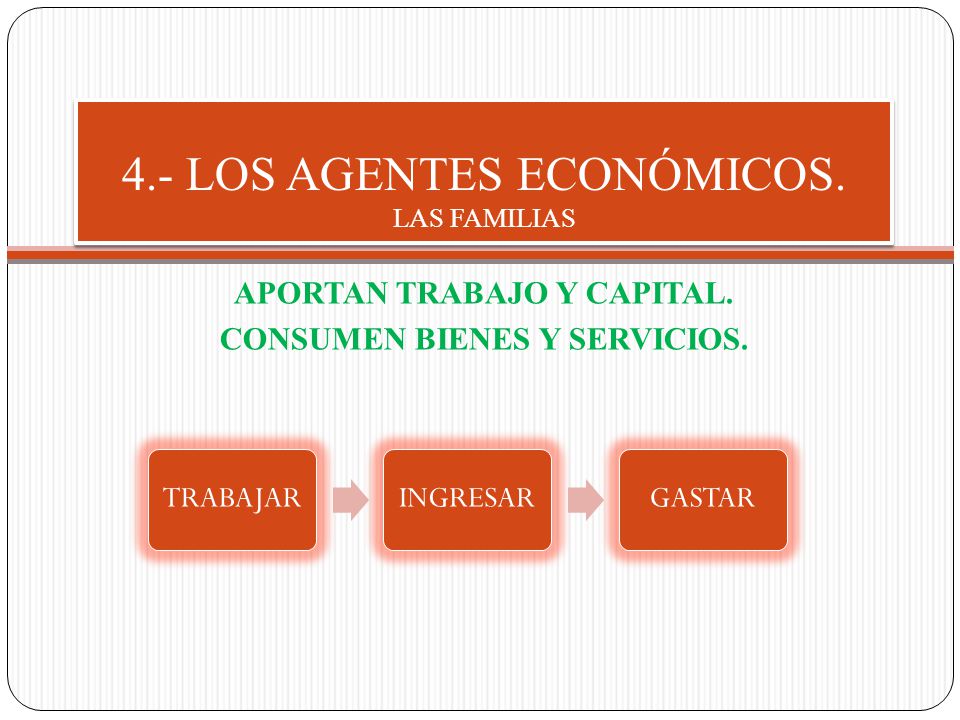 4.- LOS AGENTES ECONÓMICOS.
LAS FAMILIAS

APORTAN TRABAJO Y CAPITAL.
CONSUMEN BIENES Y SERVICIOS.

TRABAJAR

INGRESAR

GASTAR